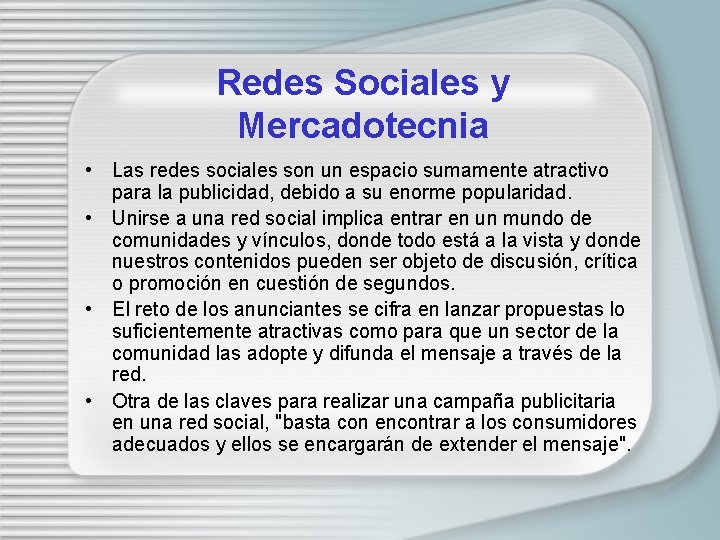 Redes Sociales y Mercadotecnia

• Las redes sociales son un espacio sumamente atractivo para la publicidad, debido a su enorme popularidad.
• Unirse a una red social implica entrar en un mundo de comunidades y vínculos, donde todo está a la vista y donde nuestros contenidos pueden ser objeto de discusión, crítica o promoción en cuestión de segundos.
• El reto de los anunciantes se cifra en lanzar propuestas lo suficientemente atractivas como para que un sector de la comunidad las adopte y difunda el mensaje a través de la red.
• Otra de las claves para realizar una campaña publicitaria en una red social, "basta con encontrar a los consumidores adecuados y ellos se encargarán de extender el mensaje".